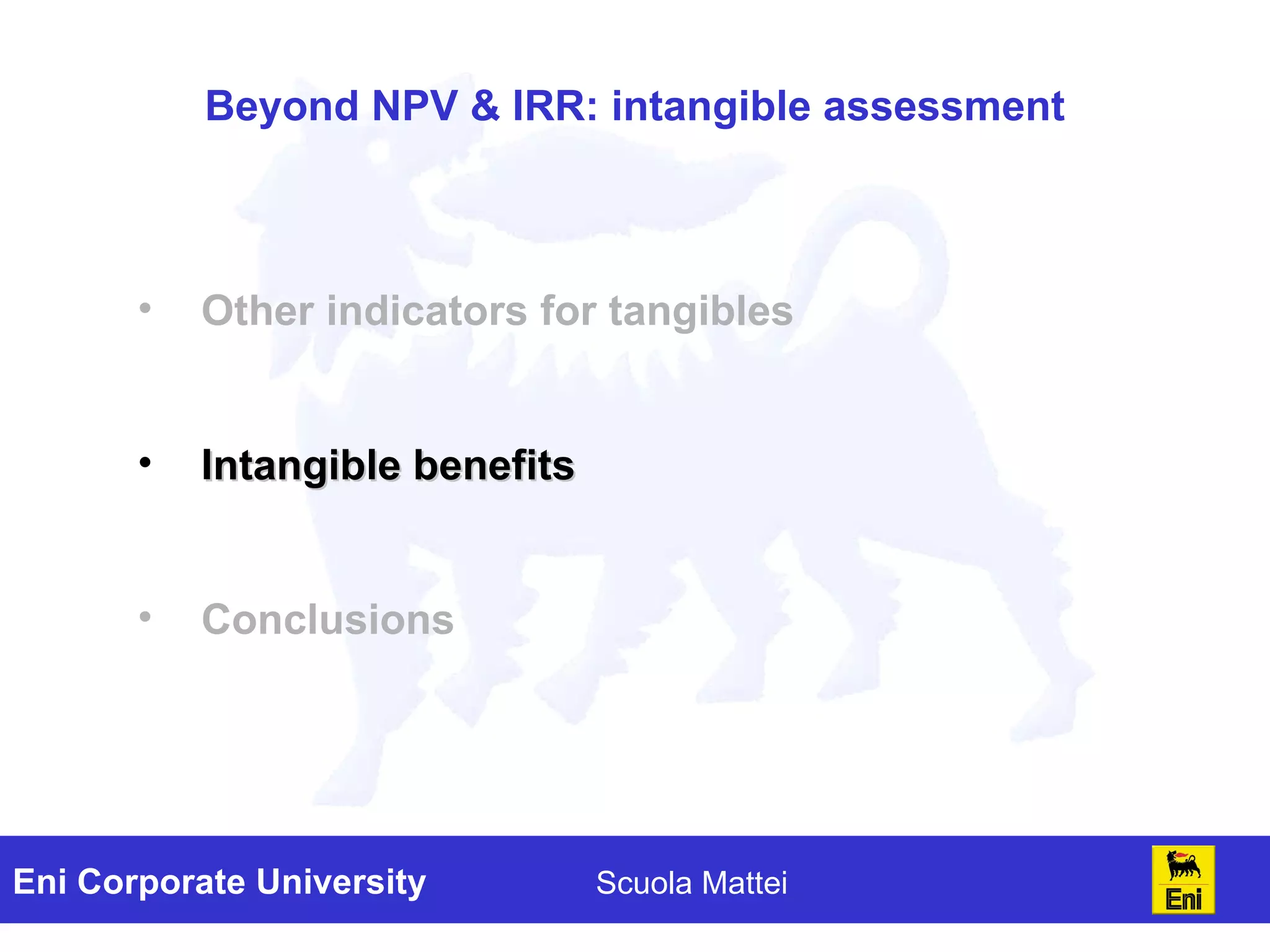 Beyond NPV & IRR: intangible assessment

• Other indicators for tangibles

• Intangible benefits

• Conclusions

Eni Corporate University

Scuola Mattei

Eni